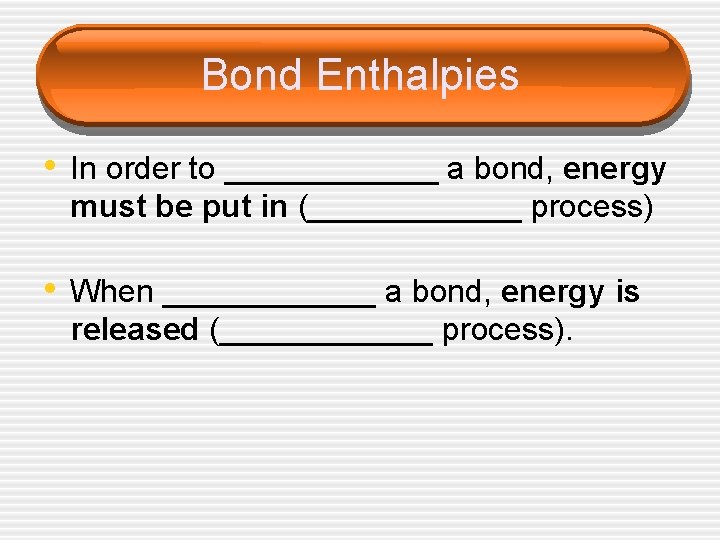 Bond Enthalpies

• In order to ____________ a bond, energy must be put in (____________ process)

• When ____________ a bond, energy is released (____________ process).